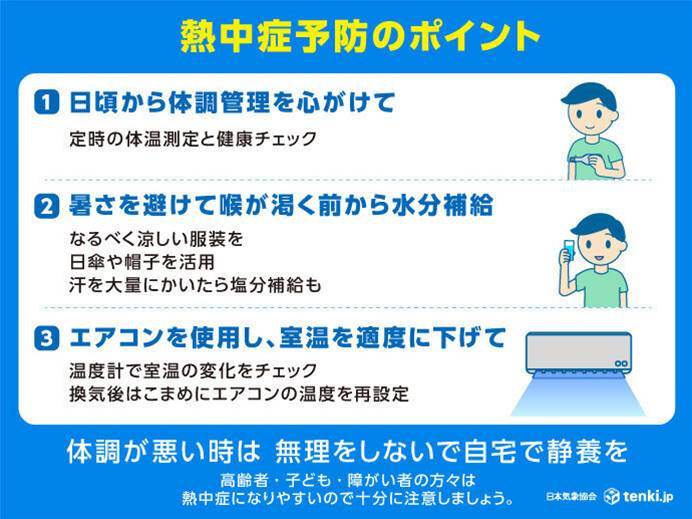 熱中症予防のポイント

1 日頃から体調管理を心がけて

定時の体温測定と健康チェック

2 暑さを避けて喉が渇く前から水分補給

なるべく涼しい服装を
日傘や帽子を活用
汗を大量にかいたら塩分補給も

3 エアコンを使用し、室温を適度に下げて

温度計で室温の変化をチェック
換気後はこまめにエアコンの温度を再設定

体調が悪い時は 無理をしないで自宅で静養を

高齢者・子ども・障がい者の方々は
熱中症になりやすいので十分に注意しましょう。

日本気象協会 tenki.jp